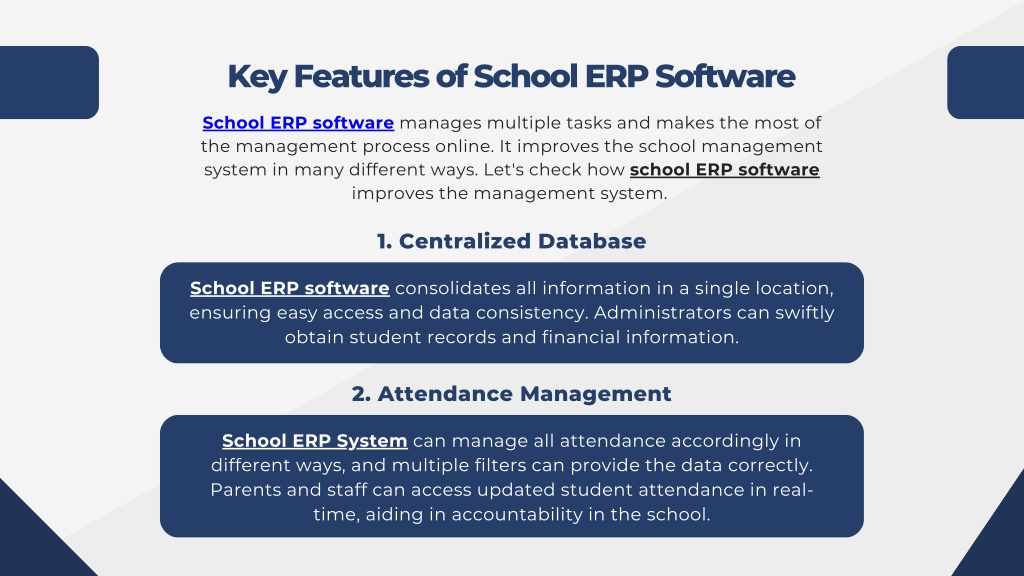 Key Features of School ERP Software

School ERP software manages multiple tasks and makes the most of the management process online. It improves the school management system in many different ways. Let's check how school ERP software improves the management system.

1. Centralized Database

School ERP software consolidates all information in a single location, ensuring easy access and data consistency. Administrators can swiftly obtain student records and financial information.

2. Attendance Management

School ERP System can manage all attendance accordingly in different ways, and multiple filters can provide the data correctly. Parents and staff can access updated student attendance in real-time, aiding in accountability in the school.